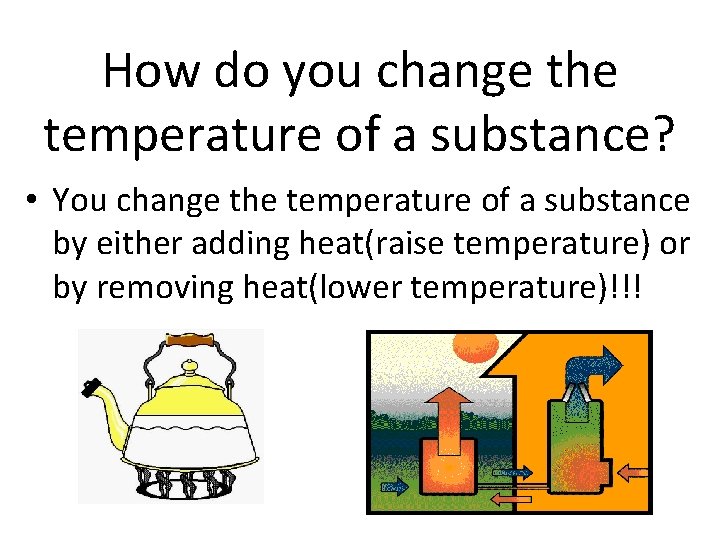 How do you change the temperature of a substance?

• You change the temperature of a substance by either adding heat(raise temperature) or by removing heat(lower temperature)!!!